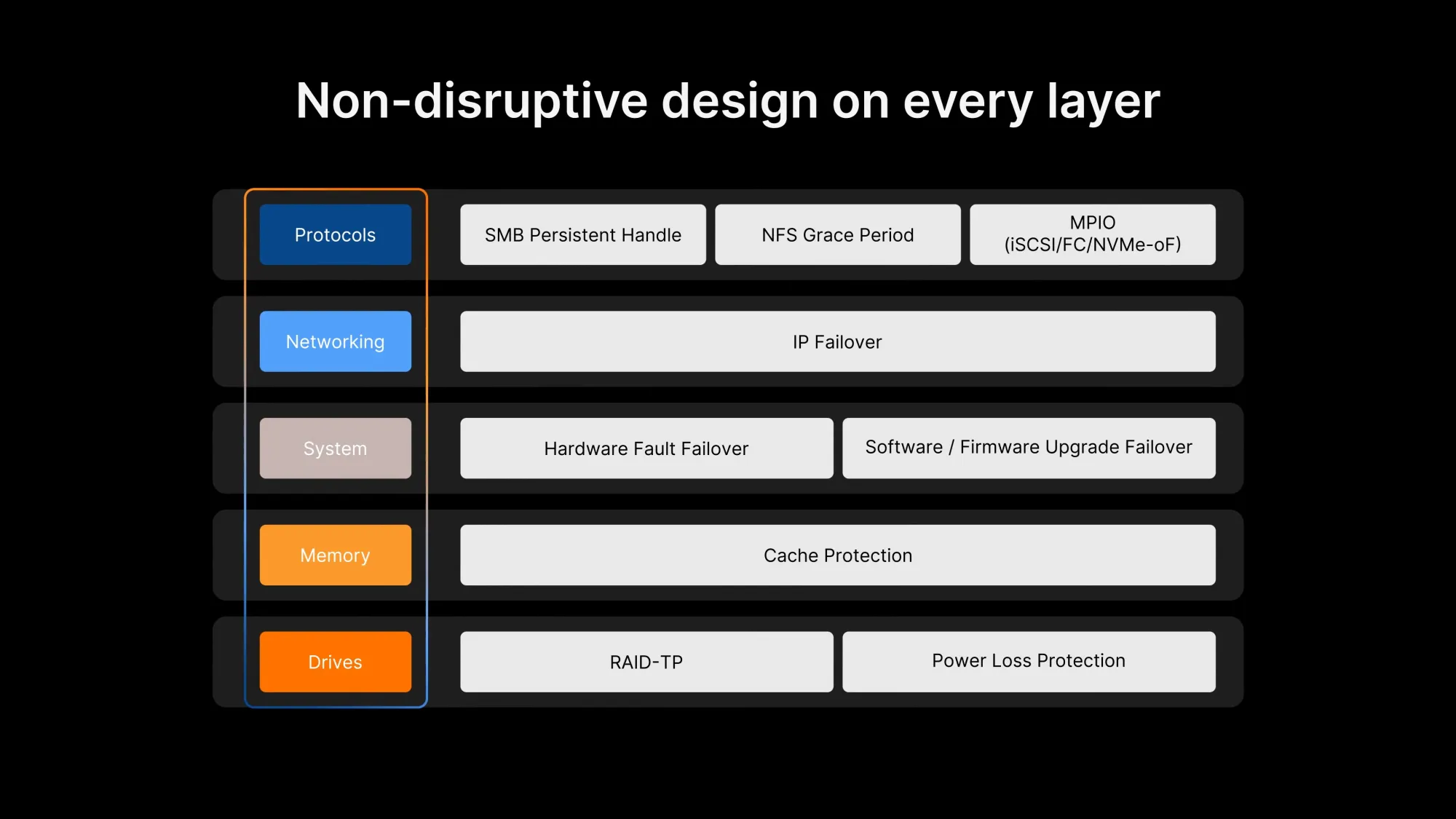 Non-disruptive design on every layer

Protocols

SMB Persistent Handle

NFS Grace Period

MPIO
(iSCSI/FC/NVMe-oF)

Networking

IP Failover

System

Hardware Fault Failover

Software / Firmware Upgrade Failover

Memory

Cache Protection

Drives

RAID-TP

Power Loss Protection